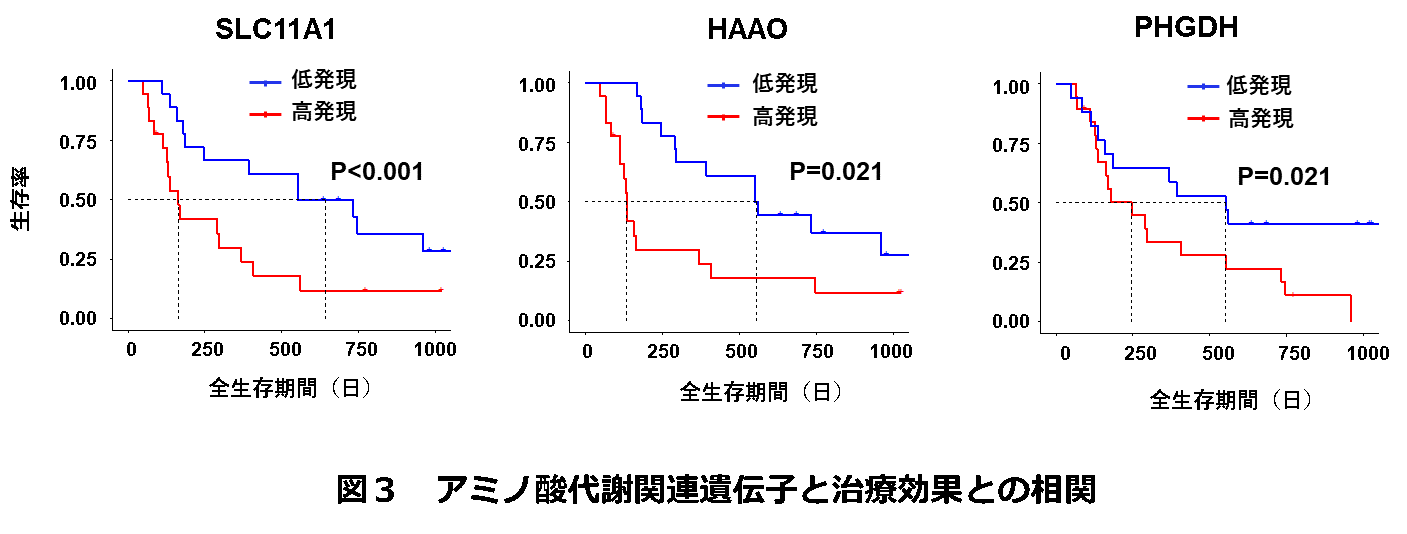 SLC11A1

低発現
高発現

P<0.001

生存率

1.00
0.75
0.50
0.25
0.00

0 250 500 750 1000

全生存期間（日）

HAAO

低発現
高発現

P=0.021

1.00
0.75
0.50
0.25
0.00

0 250 500 750 1000

全生存期間（日）

PHGDH

低発現
高発現

P=0.021

1.00
0.75
0.50
0.25
0.00

0 250 500 750 1000

全生存期間（日）

図３　アミノ酸代謝関連遺伝子と治療効果との相関